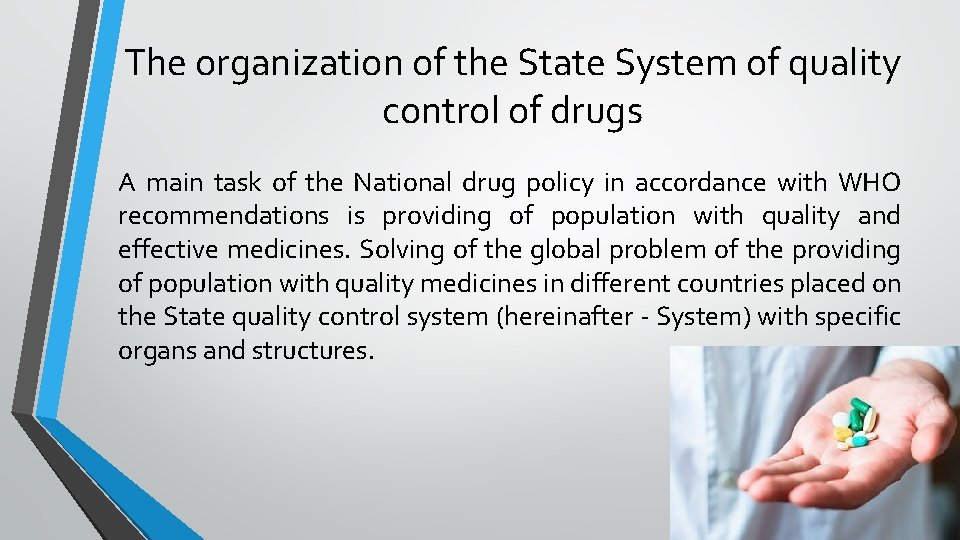 The organization of the State System of quality control of drugs

A main task of the National drug policy in accordance with WHO recommendations is providing of population with quality and effective medicines. Solving of the global problem of the providing of population with quality medicines in different countries placed on the State quality control system (hereinafter - System) with specific organs and structures.